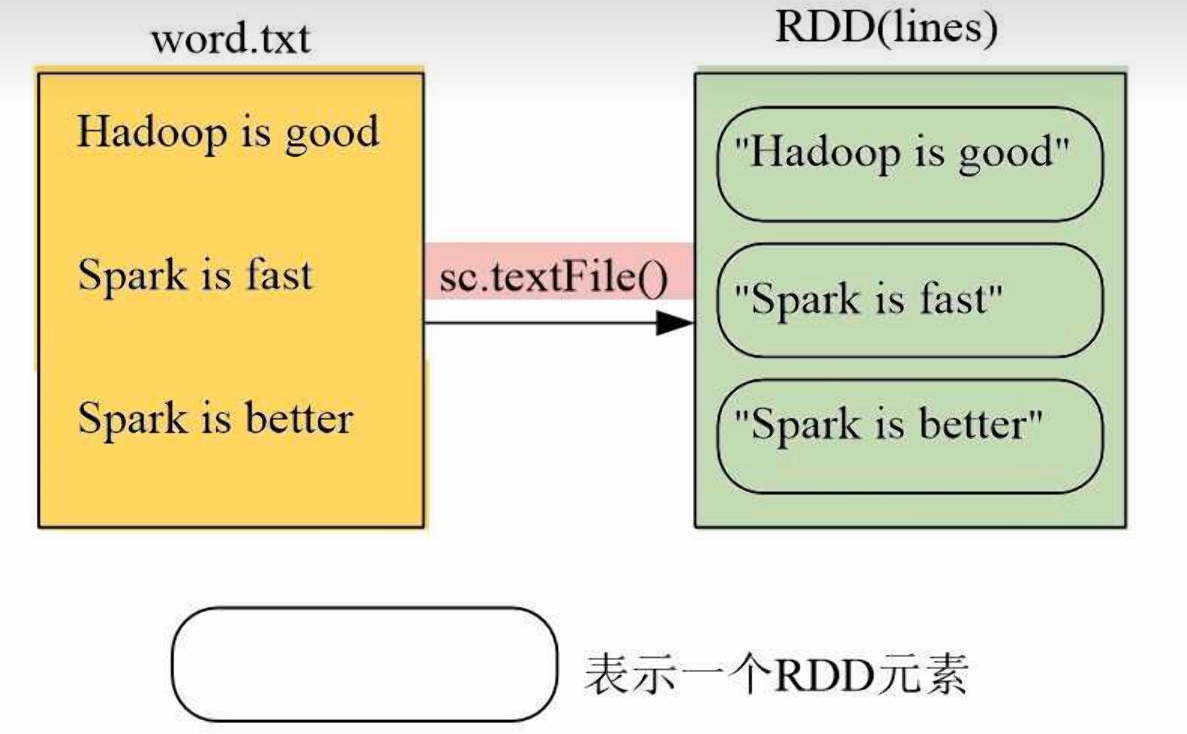 word.txt

Hadoop is good

Spark is fast

Spark is better

sc.textFile()

RDD(lines)

"Hadoop is good"

"Spark is fast"

"Spark is better"

表示一个RDD元素